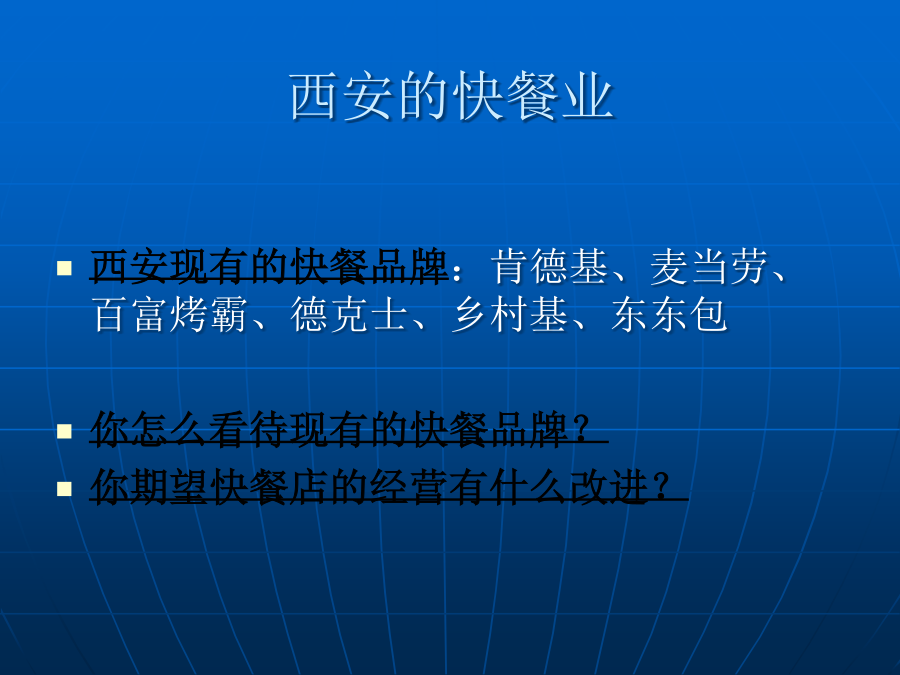 西安的快餐业

西安现有的快餐品牌：肯德基、麦当劳、百富烤霸、德克士、乡村基、东东包

你怎么看待现有的快餐品牌？

你期望快餐店的经营有什么改进？